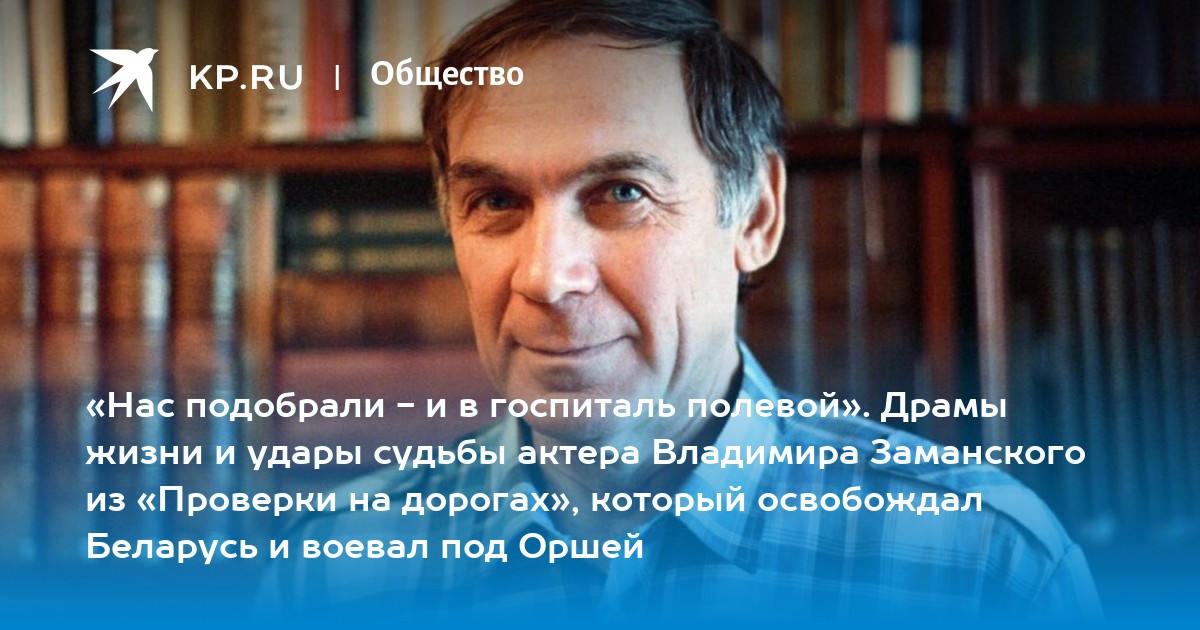 KP.RU | Общество

«Нас подобрали – и в госпиталь полевой». Драмы жизни и удары судьбы актера Владимира Заманского из «Проверки на дорогах», который освобождал Беларусь и воевал под Оршей